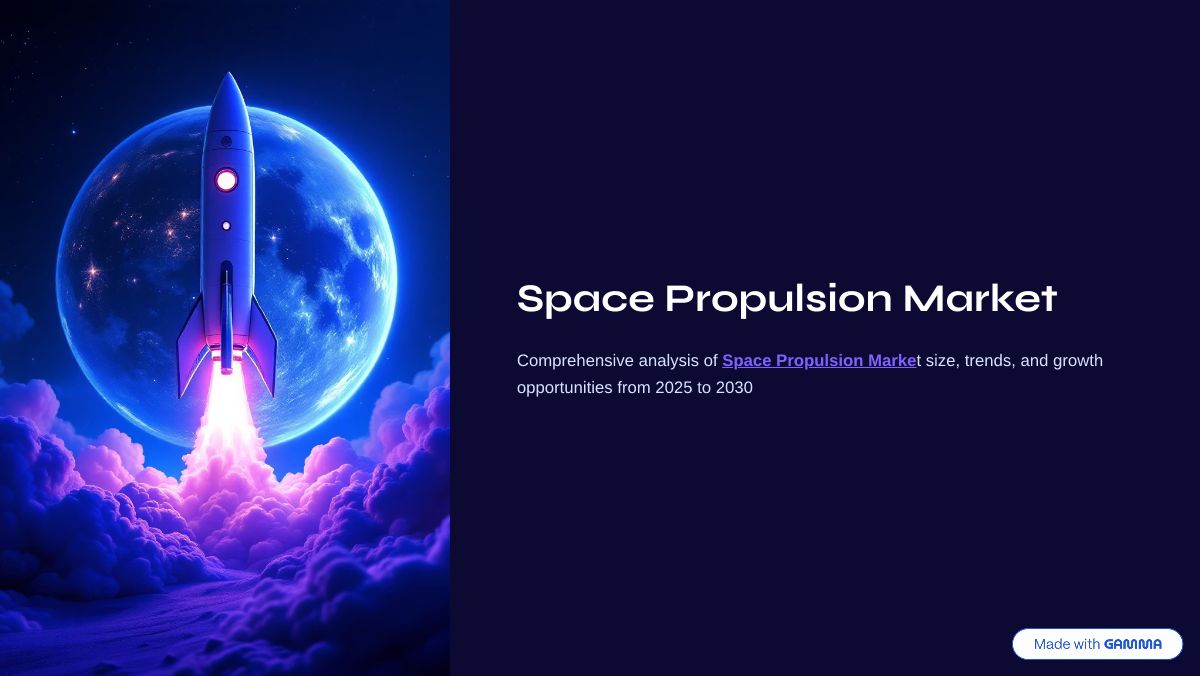 Space Propulsion Market

Comprehensive analysis of Space Propulsion Market size, trends, and growth opportunities from 2025 to 2030

Made with GAMMA